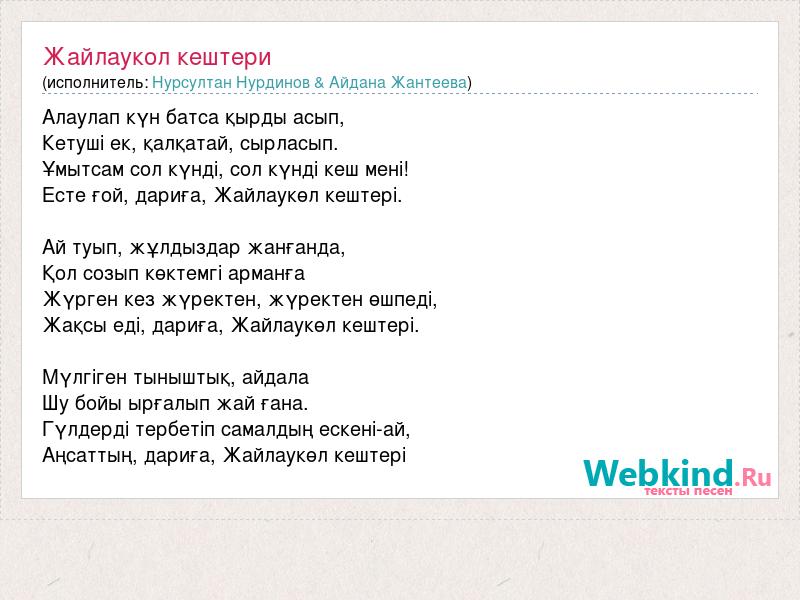 Жайлаукол кештери
(исполнитель: Нурсултан Нурдинов & Айдана Жантеева)

Алаулап күн батса қырды асып,
Кетуші ек, қалқатай, сырласып.
Ұмытсам сол күнді, сол күнді кеш мені!
Есте ғой, дариға, Жайлаукөл кештері.

Ай туып, жұлдыздар жанғанда,
Қол созып көктемгі арманға
Жүрген кез жүректен, жүректен өшпеді,
Жақсы еді, дариға, Жайлаукөл кештері.

Мүлгіген тыныштық, айдала
Шу бойы ырғалып жай ғана.
Гүлдерді тербетіп самалдың ескені-ай,
Аңсаттың, дариға, Жайлаукөл кештері

Webkind.Ru
тексты песен